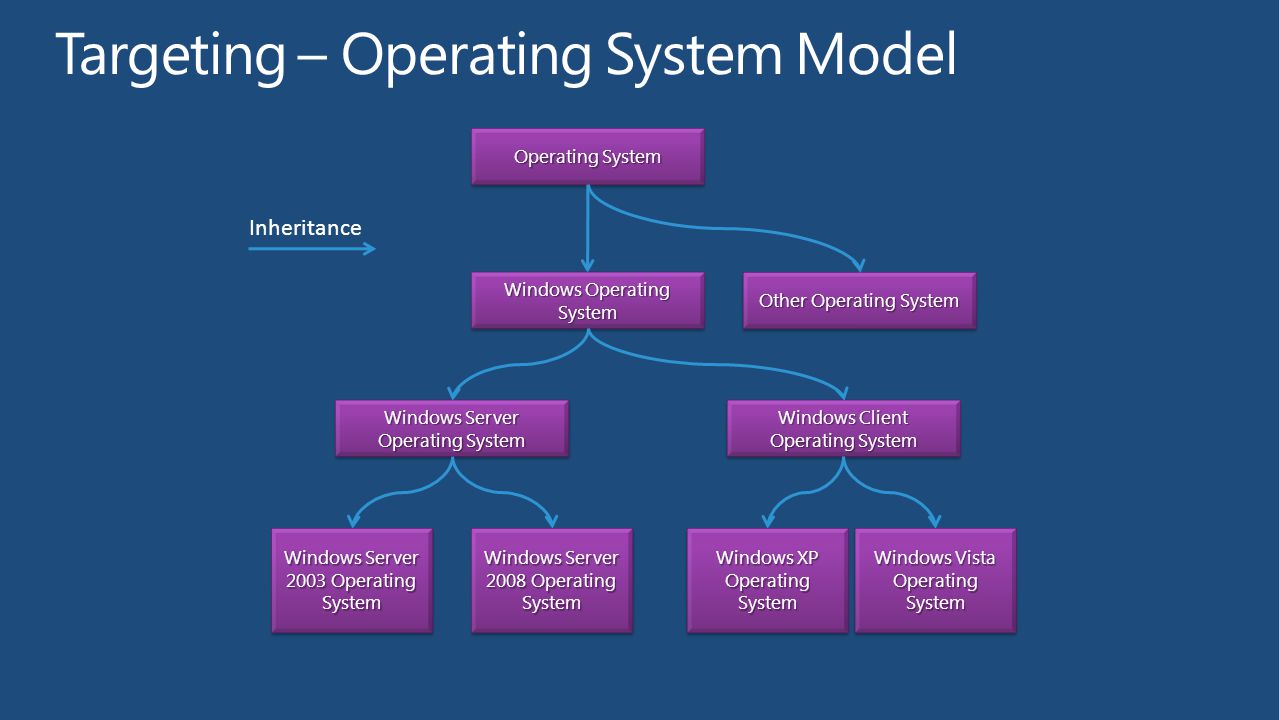 Targeting – Operating System Model

Operating System

Inheritance

Windows Operating System

Other Operating System

Windows Server Operating System

Windows Client Operating System

Windows Server 2003 Operating System

Windows Server 2008 Operating System

Windows XP Operating System

Windows Vista Operating System